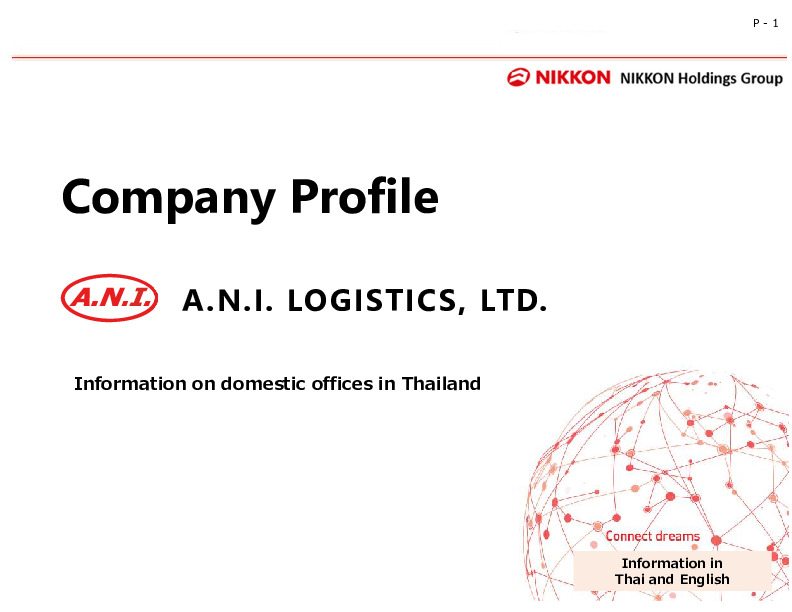 P - 1

NIKKON NIKKON Holdings Group

Company Profile

A.N.I. A.N.I. LOGISTICS, LTD.

Information on domestic offices in Thailand

Connect dreams

Information in Thai and English